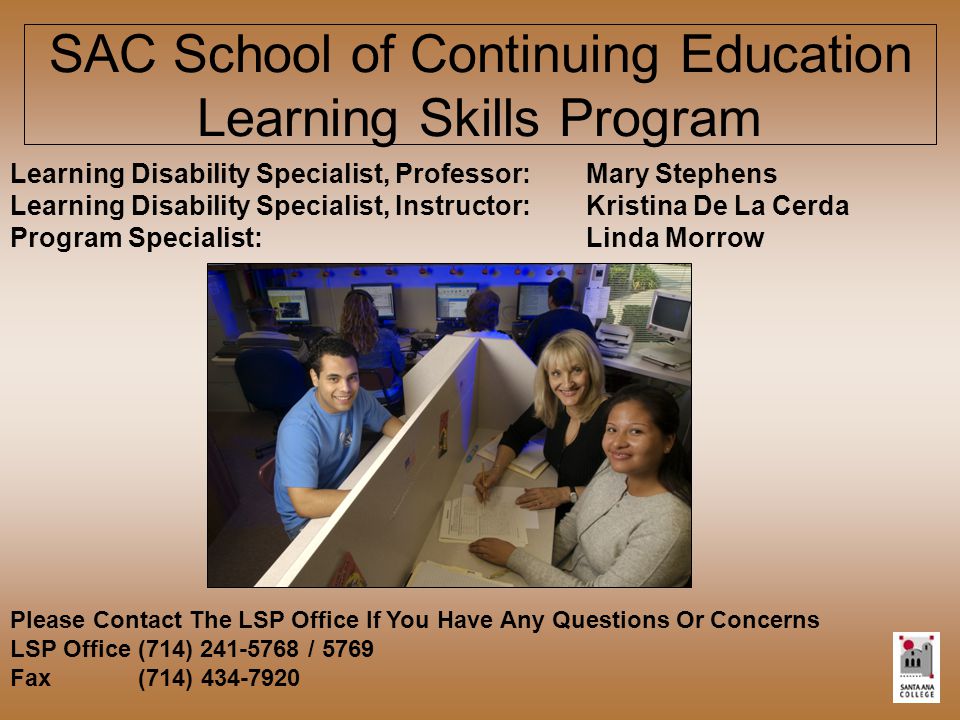 SAC School of Continuing Education
Learning Skills Program

Learning Disability Specialist, Professor: Mary Stephens
Learning Disability Specialist, Instructor: Kristina De La Cerda
Program Specialist: Linda Morrow

Please Contact The LSP Office If You Have Any Questions Or Concerns
LSP Office (714) 241-5768 / 5769
Fax (714) 434-7920

SANTA ANA COLLEGE